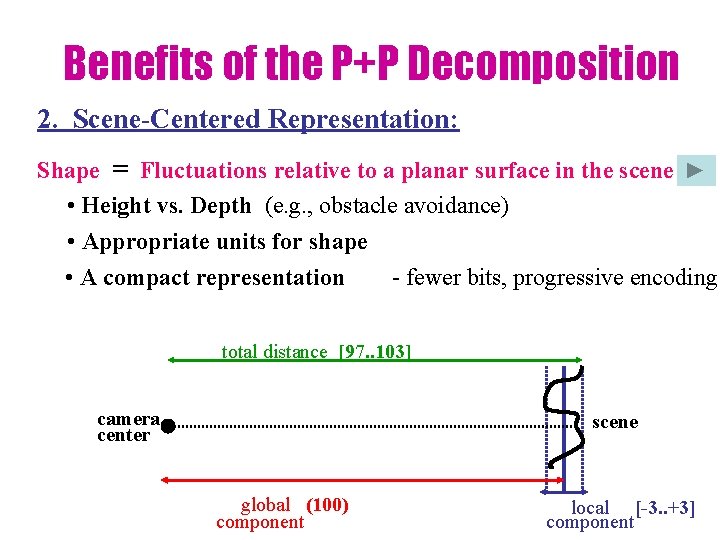 Benefits of the P+P Decomposition

2. Scene-Centered Representation:

Shape = Fluctuations relative to a planar surface in the scene

• Height vs. Depth (e.g., obstacle avoidance)

• Appropriate units for shape

• A compact representation - fewer bits, progressive encoding

total distance [97..103]

camera center

scene

global component (100)

local component [-3..+3]